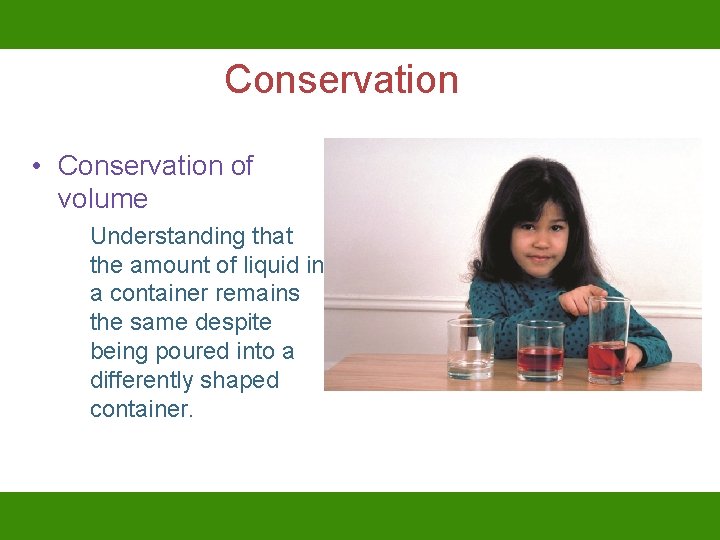 Conservation

• Conservation of volume

Understanding that the amount of liquid in a container remains the same despite being poured into a differently shaped container.